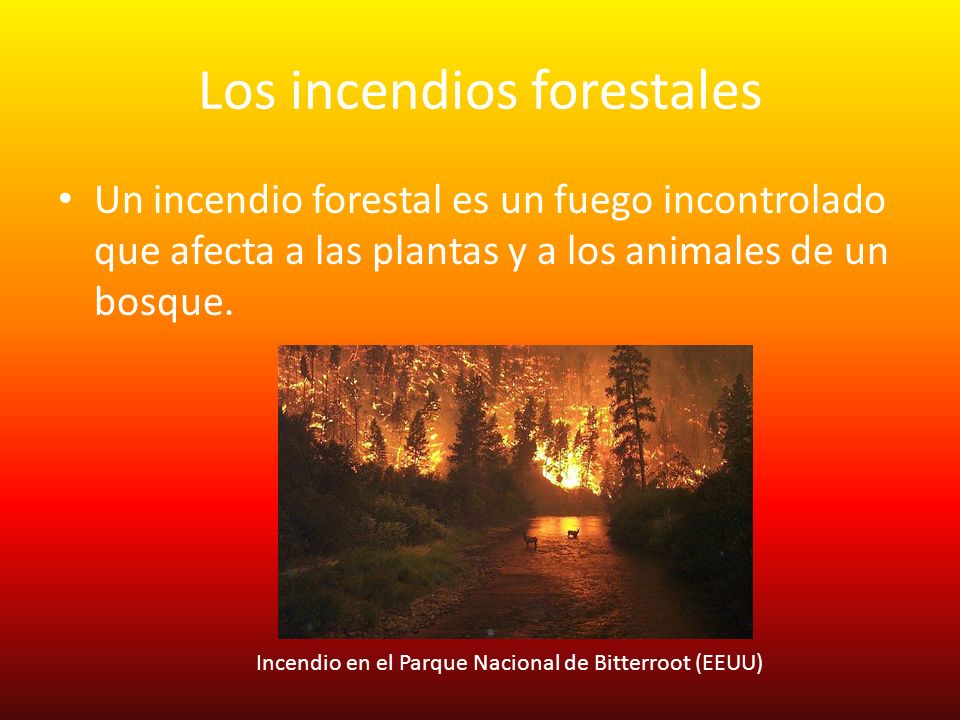 Los incendios forestales

• Un incendio forestal es un fuego incontrolado que afecta a las plantas y a los animales de un bosque.

Incendio en el Parque Nacional de Bitterroot (EEUU)